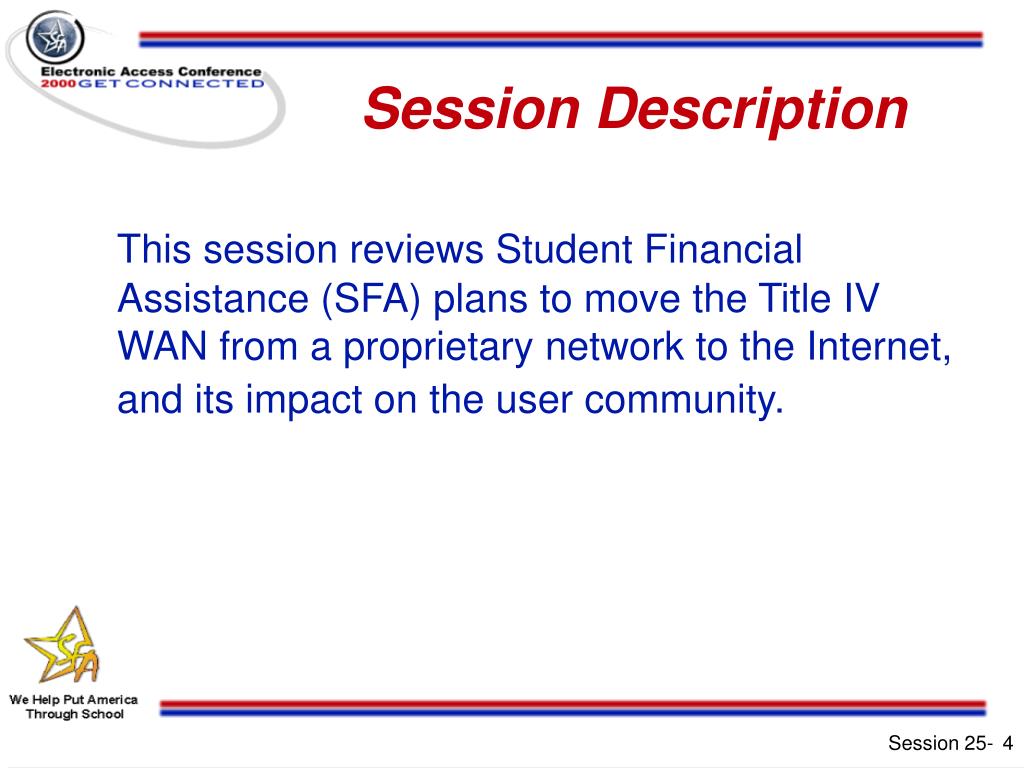 SFA
Electronic Access Conference
2000 GET CONNECTED

Session Description

This session reviews Student Financial Assistance (SFA) plans to move the Title IV WAN from a proprietary network to the Internet, and its impact on the user community.

SFA
We Help Put America Through School

Session 25- 4